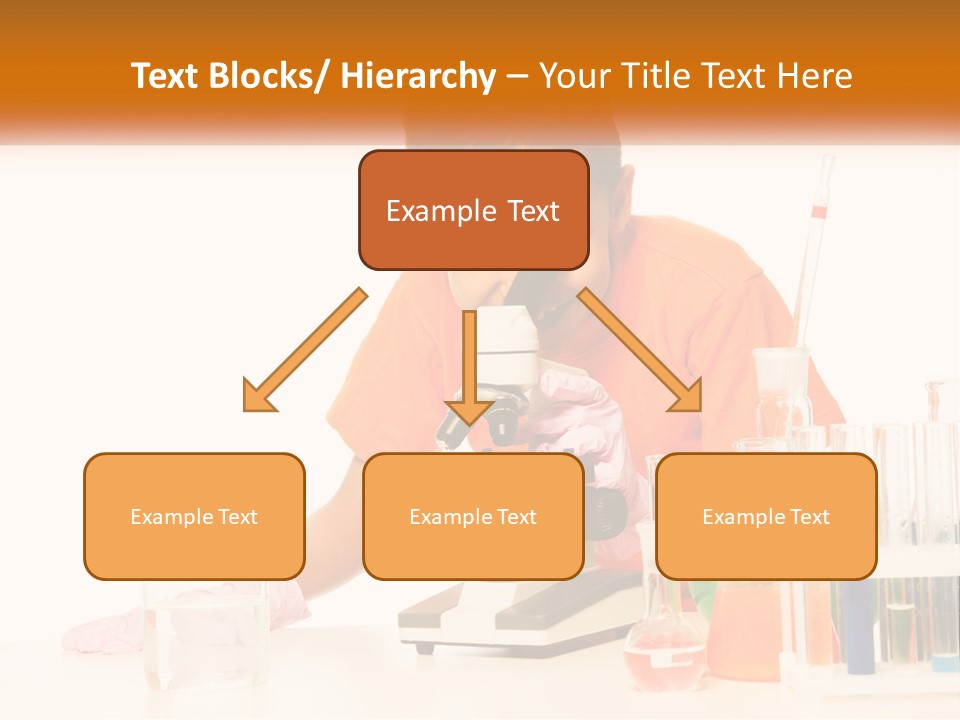 Text Blocks/ Hierarchy – Your Title Text Here

Example Text

Example Text

Example Text

Example Text